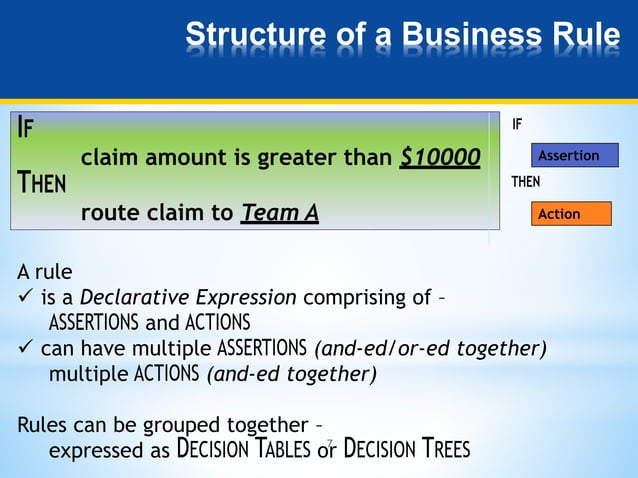 Structure of a Business Rule

IF
claim amount is greater than $10000
THEN
route claim to Team A

IF
Assertion
THEN
Action

A rule
✓ is a Declarative Expression comprising of – ASSERTIONS and ACTIONS
✓ can have multiple ASSERTIONS (and-ed/or-ed together) multiple ACTIONS (and-ed together)

Rules can be grouped together – expressed as DECISION TABLES or DECISION TREES

7